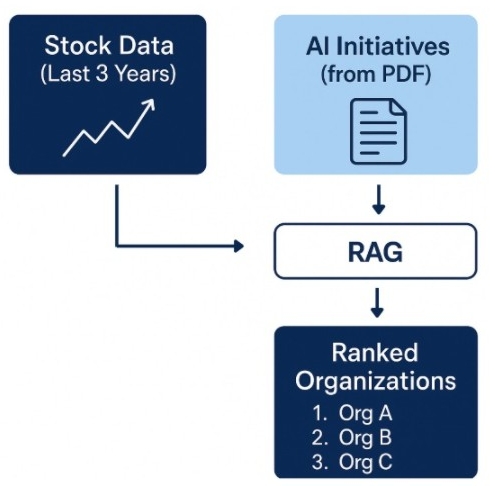 Stock Data
(Last 3 Years)

AI Initiatives
(from PDF)

RAG

Ranked Organizations
1. Org A
2. Org B
3. Org C